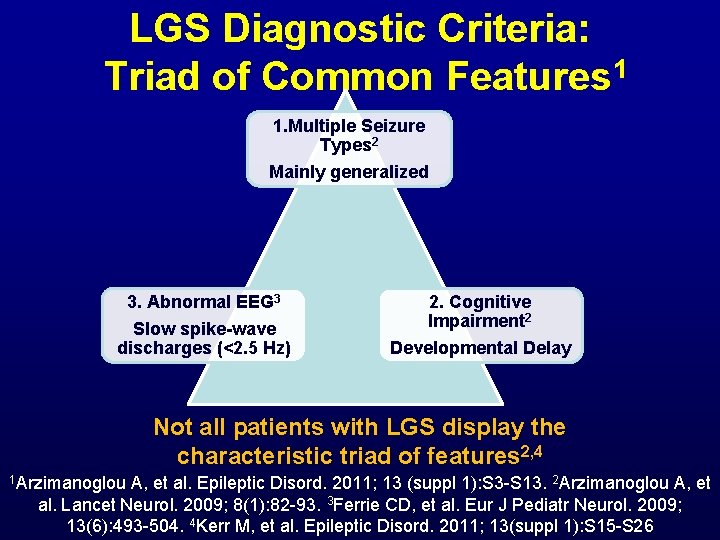 LGS Diagnostic Criteria: Triad of Common Features$^1$

1.Multiple Seizure Types$^2$

Mainly generalized

3. Abnormal EEG$^3$

Slow spike-wave discharges (<2.5 Hz)

2. Cognitive Impairment$^2$

Developmental Delay

Not all patients with LGS display the characteristic triad of features$^{2,4}$

$^1$Arzimanoglou A, et al. Epileptic Disord. 2011; 13 (suppl 1):S3-S13. $^2$Arzimanoglou A, et al. Lancet Neurol. 2009; 8(1):82-93. $^3$Ferrie CD, et al. Eur J Pediatr Neurol. 2009; 13(6):493-504. $^4$Kerr M, et al. Epileptic Disord. 2011; 13(suppl 1):S15-S26